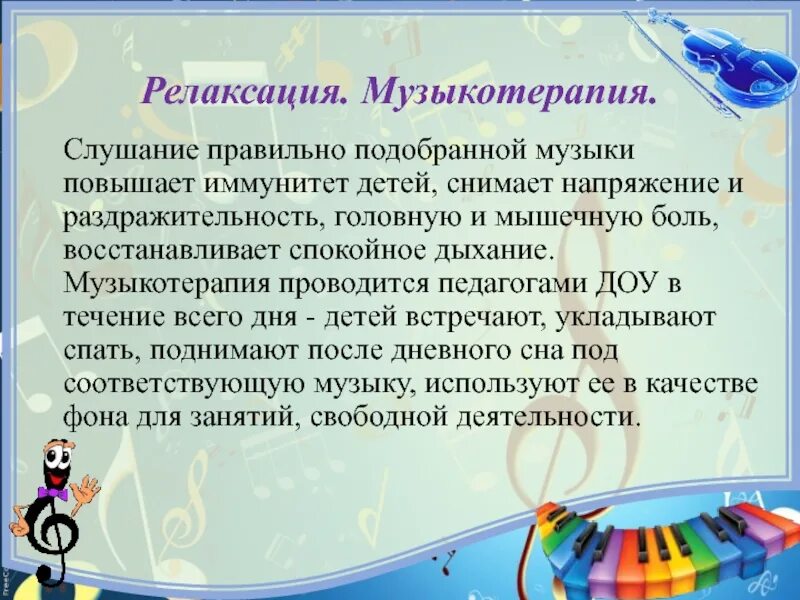 Релаксация. Музыкотерапия.

Слушание правильно подобранной музыки повышает иммунитет детей, снимает напряжение и раздражительность, головную и мышечную боль, восстанавливает спокойное дыхание. Музыкотерапия проводится педагогами ДОУ в течение всего дня - детей встречают, укладывают спать, поднимают после дневного сна под соответствующую музыку, используют ее в качестве фона для занятий, свободной деятельности.